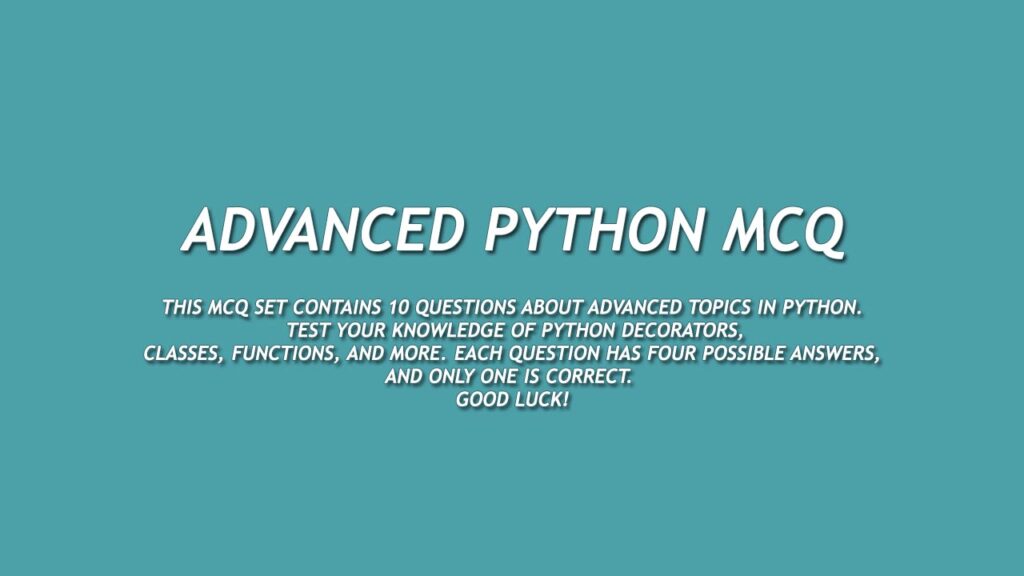 ADVANCED PYTHON MCQ

THIS MCQ SET CONTAINS 10 QUESTIONS ABOUT ADVANCED TOPICS IN PYTHON. TEST YOUR KNOWLEDGE OF PYTHON DECORATORS, CLASSES, FUNCTIONS, AND MORE. EACH QUESTION HAS FOUR POSSIBLE ANSWERS, AND ONLY ONE IS CORRECT.
GOOD LUCK!